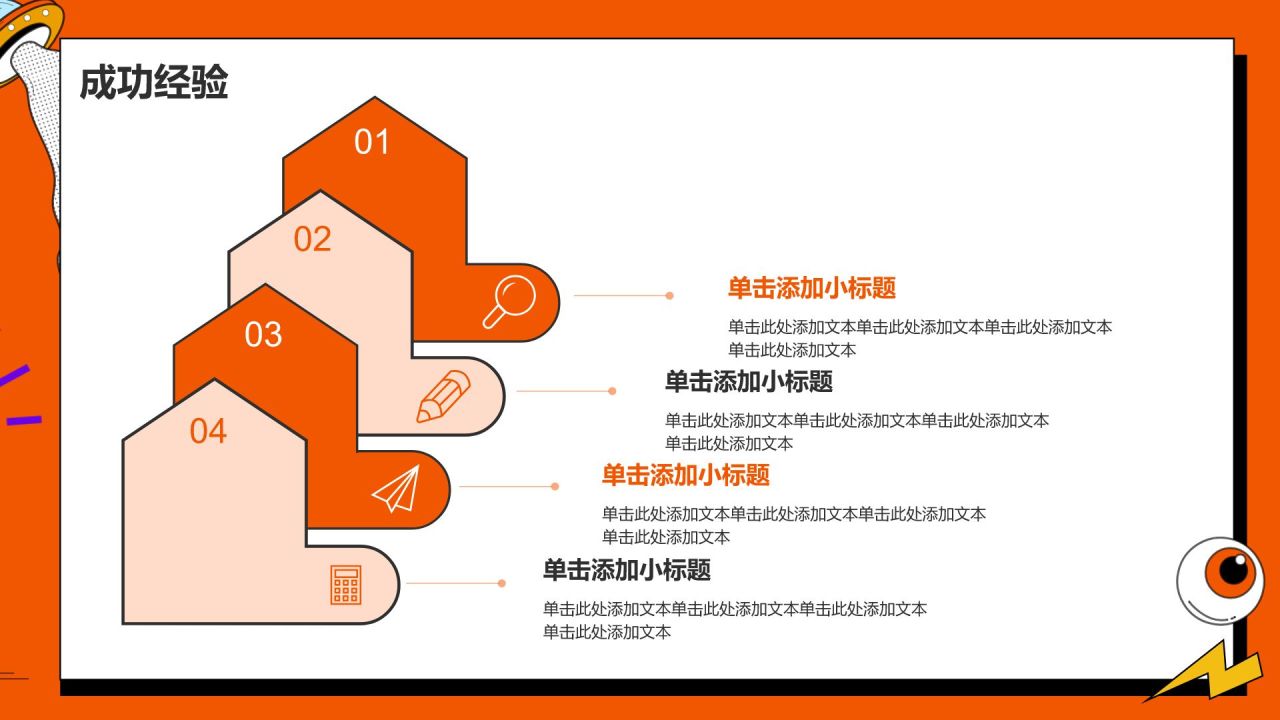 成功经验

01

02

03

04

单击添加小标题

单击此处添加文本单击此处添加文本单击此处添加文本单击此处添加文本

单击添加小标题

单击此处添加文本单击此处添加文本单击此处添加文本单击此处添加文本

单击添加小标题

单击此处添加文本单击此处添加文本单击此处添加文本单击此处添加文本

单击添加小标题

单击此处添加文本单击此处添加文本单击此处添加文本单击此处添加文本